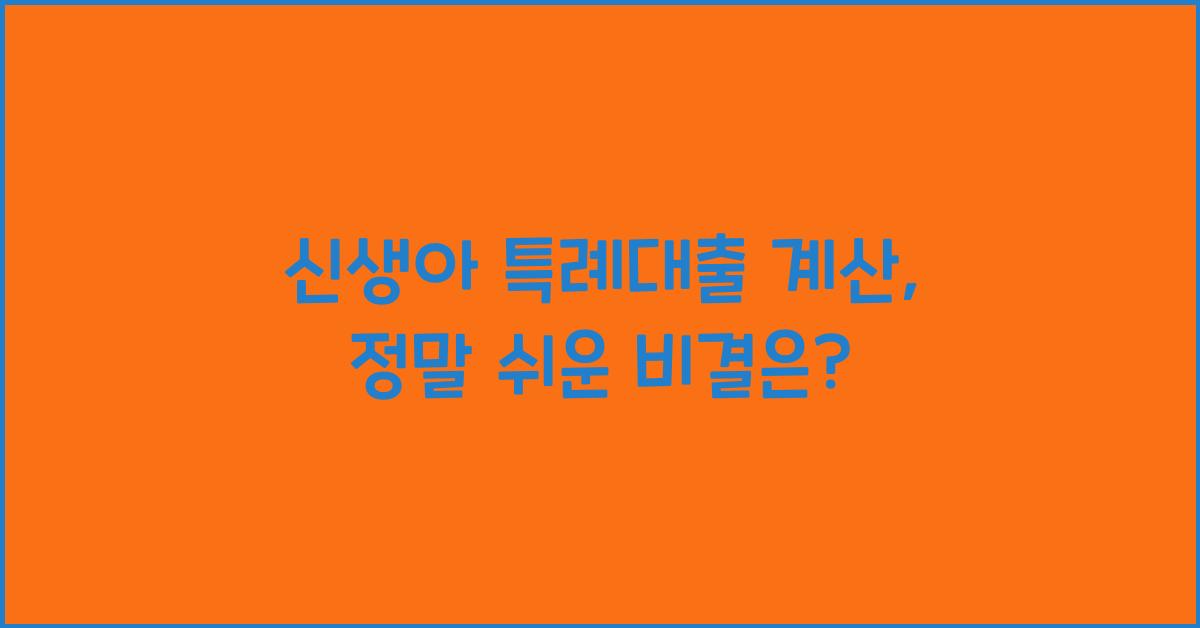 신생아 특례대출 계산,
정말 쉬운 비결은?